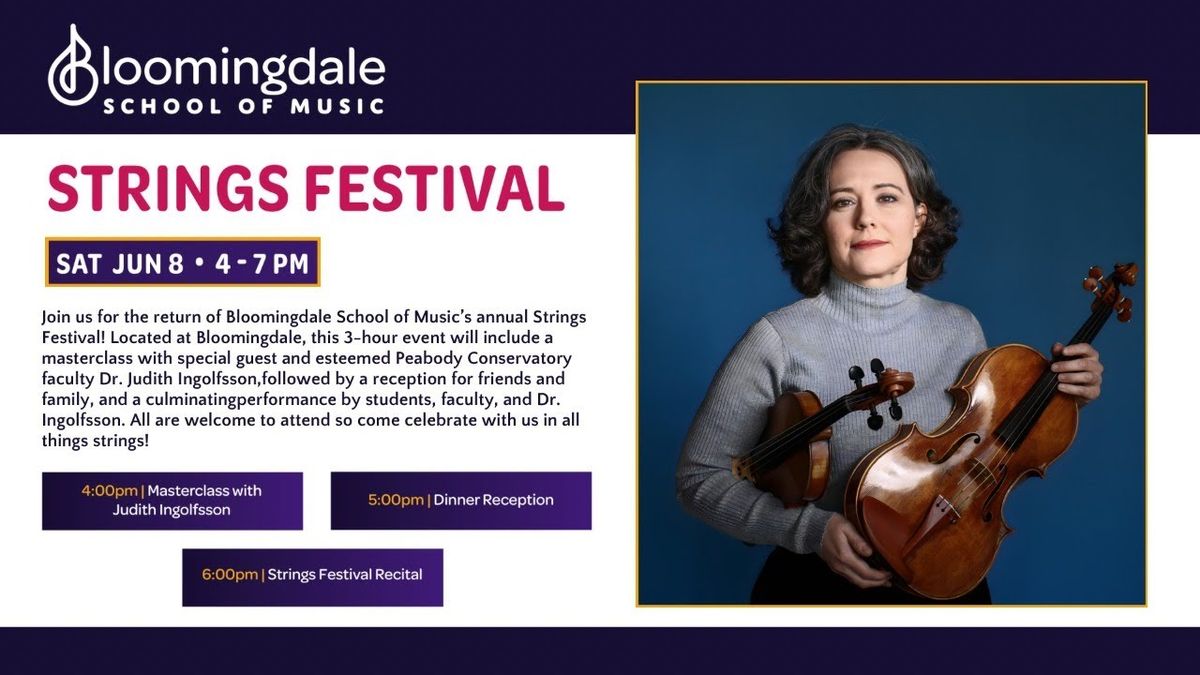 Bloomingdale
SCHOOL OF MUSIC

STRINGS FESTIVAL

SAT JUN 8 • 4 - 7 PM

Join us for the return of Bloomingdale School of Music's annual Strings Festival! Located at Bloomingdale, this 3-hour event will include a masterclass with special guest and esteemed Peabody Conservatory faculty Dr. Judith Ingolfsson,followed by a reception for friends and family, and a culminatingperformance by students, faculty, and Dr. Ingolfsson. All are welcome to attend so come celebrate with us in all things strings!

4:00pm | Masterclass with Judith Ingolfsson

5:00pm | Dinner Reception

6:00pm | Strings Festival Recital